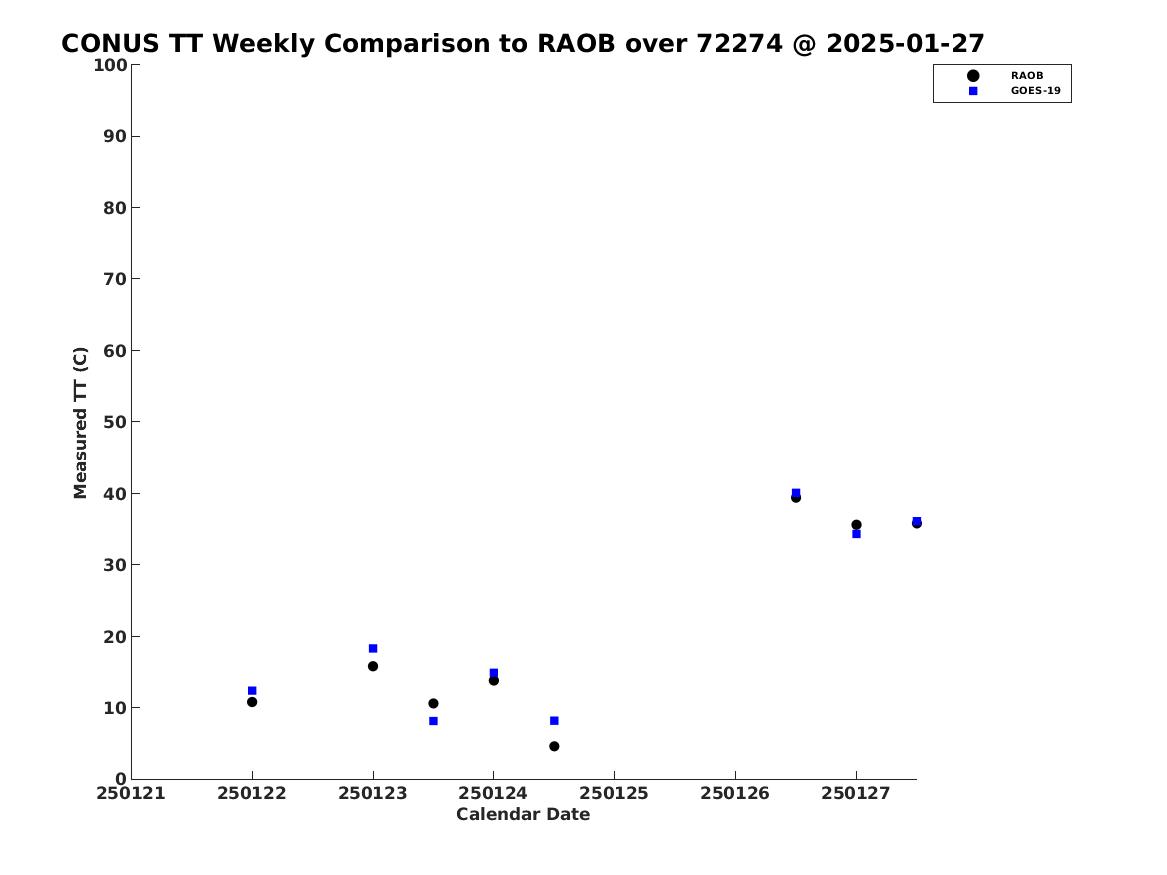 CONUS TT Weekly Comparison to RAOB over 72274 @ 2025-01-27

RAOB
GOES-19

Measured TT (C)

100
90
80
70
60
50
40
30
20
10
0

250121 250122 250123 250124 250125 250126 250127

Calendar Date